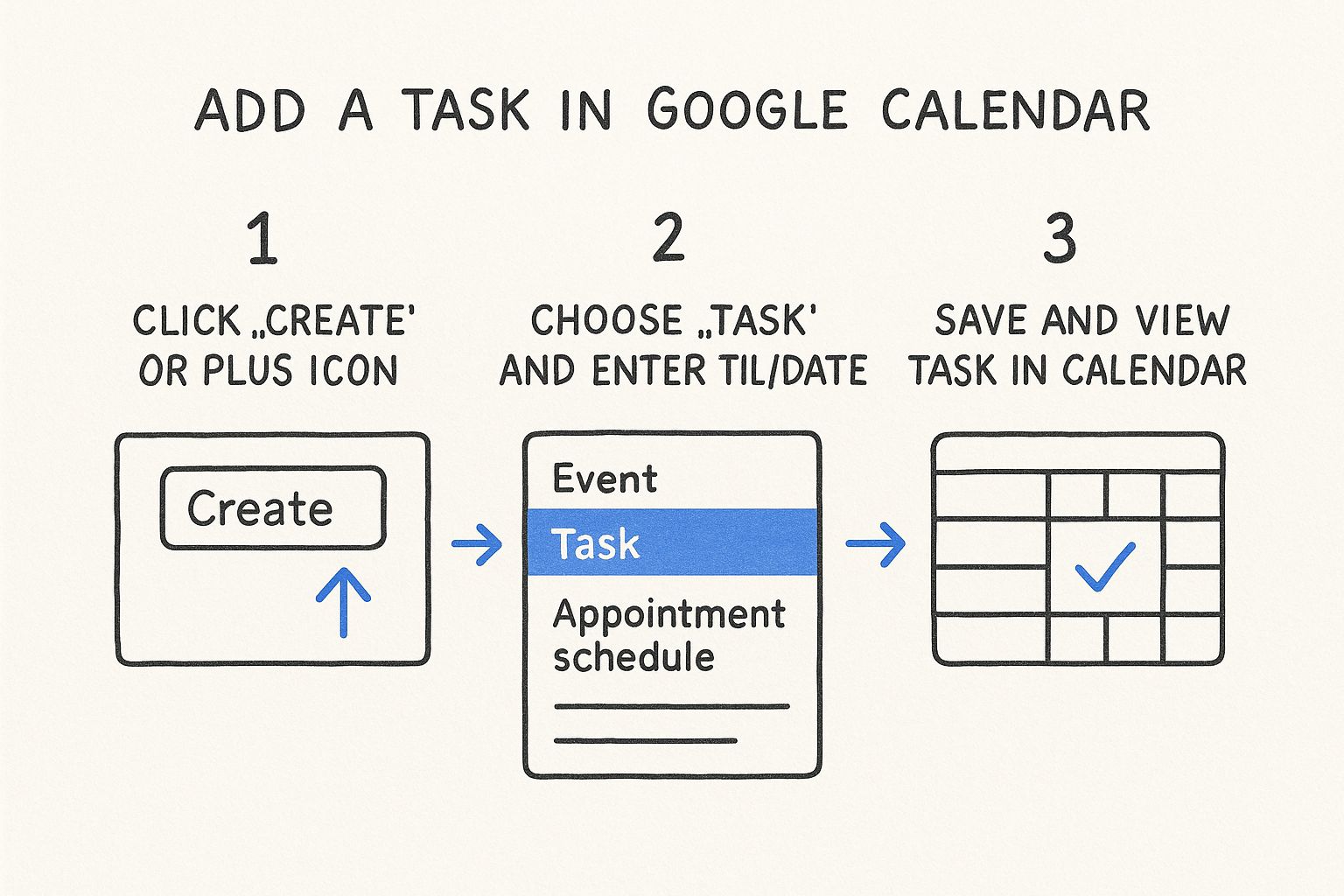 ADD A TASK IN GOOGLE CALENDAR

1

CLICK „CREATE' OR PLUS ICON

Create

2

CHOOSE „TASK' AND ENTER TIL/DATE

Event

Task

Appointment schedule

3

SAVE AND VIEW TASK IN CALENDAR